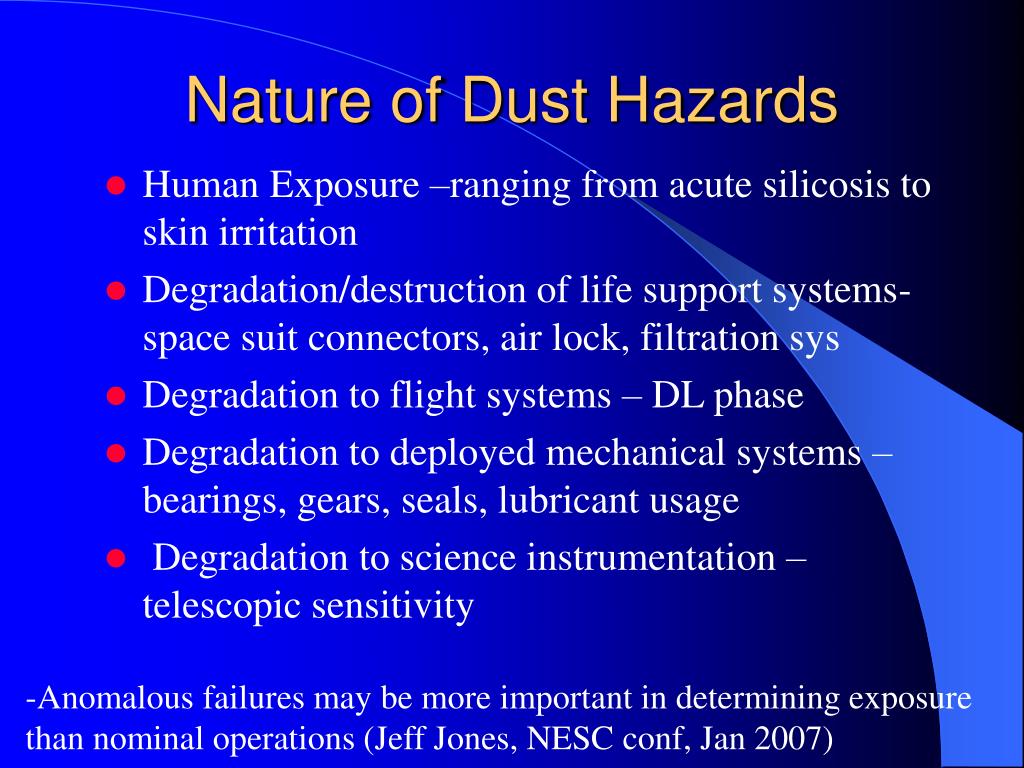 Nature of Dust Hazards

- Human Exposure –ranging from acute silicosis to skin irritation
- Degradation/destruction of life support systems- space suit connectors, air lock, filtration sys
- Degradation to flight systems – DL phase
- Degradation to deployed mechanical systems – bearings, gears, seals, lubricant usage
- Degradation to science instrumentation – telescopic sensitivity

-Anomalous failures may be more important in determining exposure than nominal operations (Jeff Jones, NESC conf, Jan 2007)